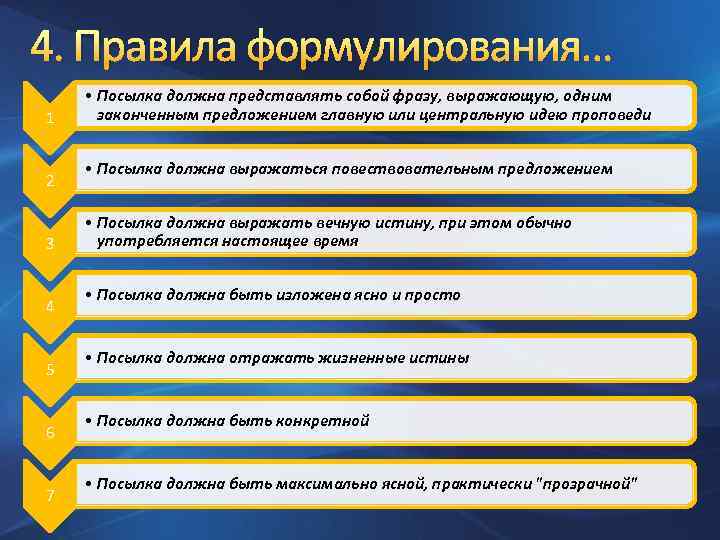 4. Правила формулирования…

1

• Посылка должна представлять собой фразу, выражающую, одним законченным предложением главную или центральную идею проповеди

2

• Посылка должна выражаться повествовательным предложением

3

• Посылка должна выражать вечную истину, при этом обычно употребляется настоящее время

4

• Посылка должна быть изложена ясно и просто

5

• Посылка должна отражать жизненные истины

6

• Посылка должна быть конкретной

7

• Посылка должна быть максимально ясной, практически "прозрачной"